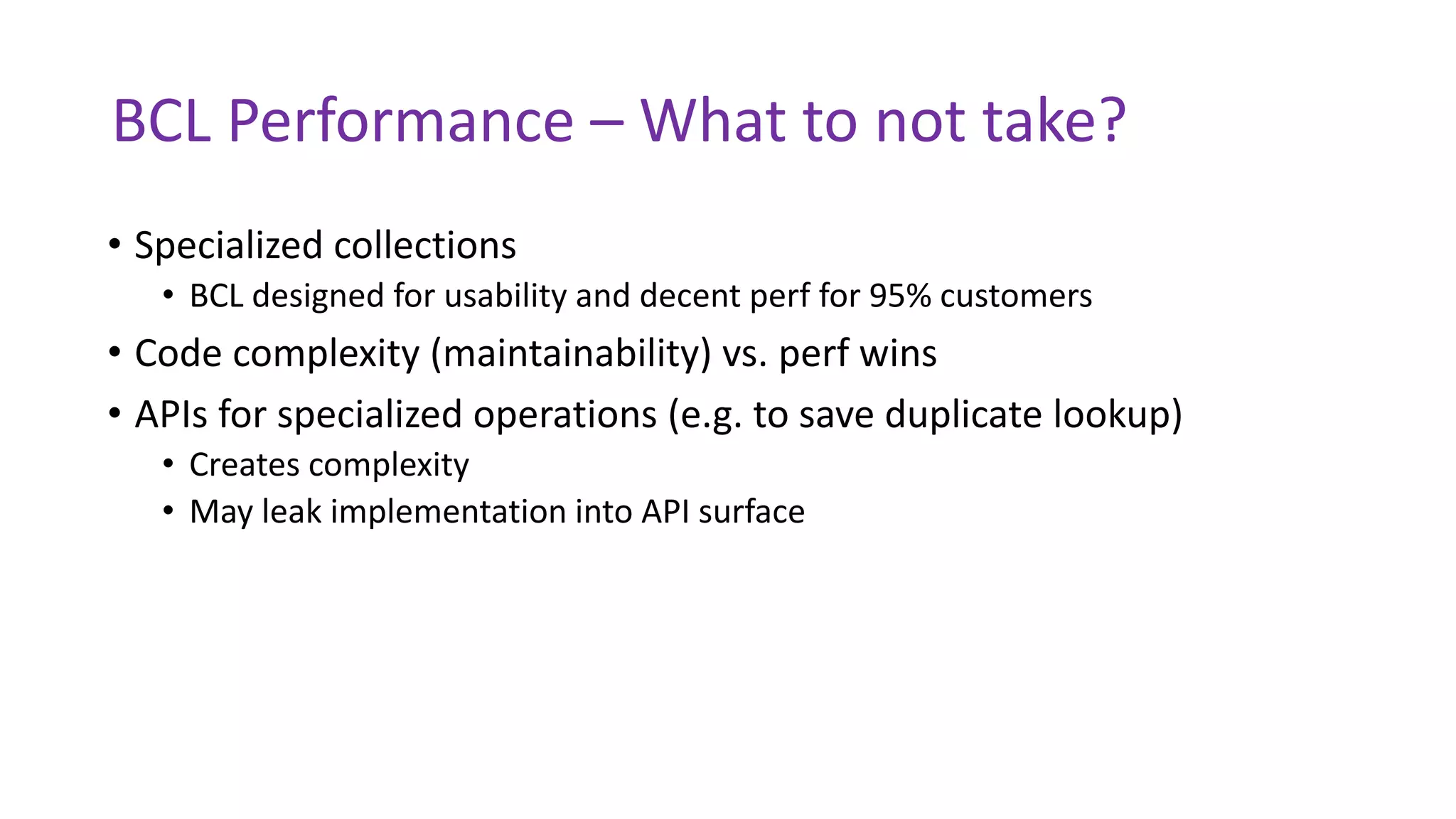 BCL Performance – What to not take?

• Specialized collections
  • BCL designed for usability and decent perf for 95% customers
• Code complexity (maintainability) vs. perf wins
• APIs for specialized operations (e.g. to save duplicate lookup)
  • Creates complexity
  • May leak implementation into API surface